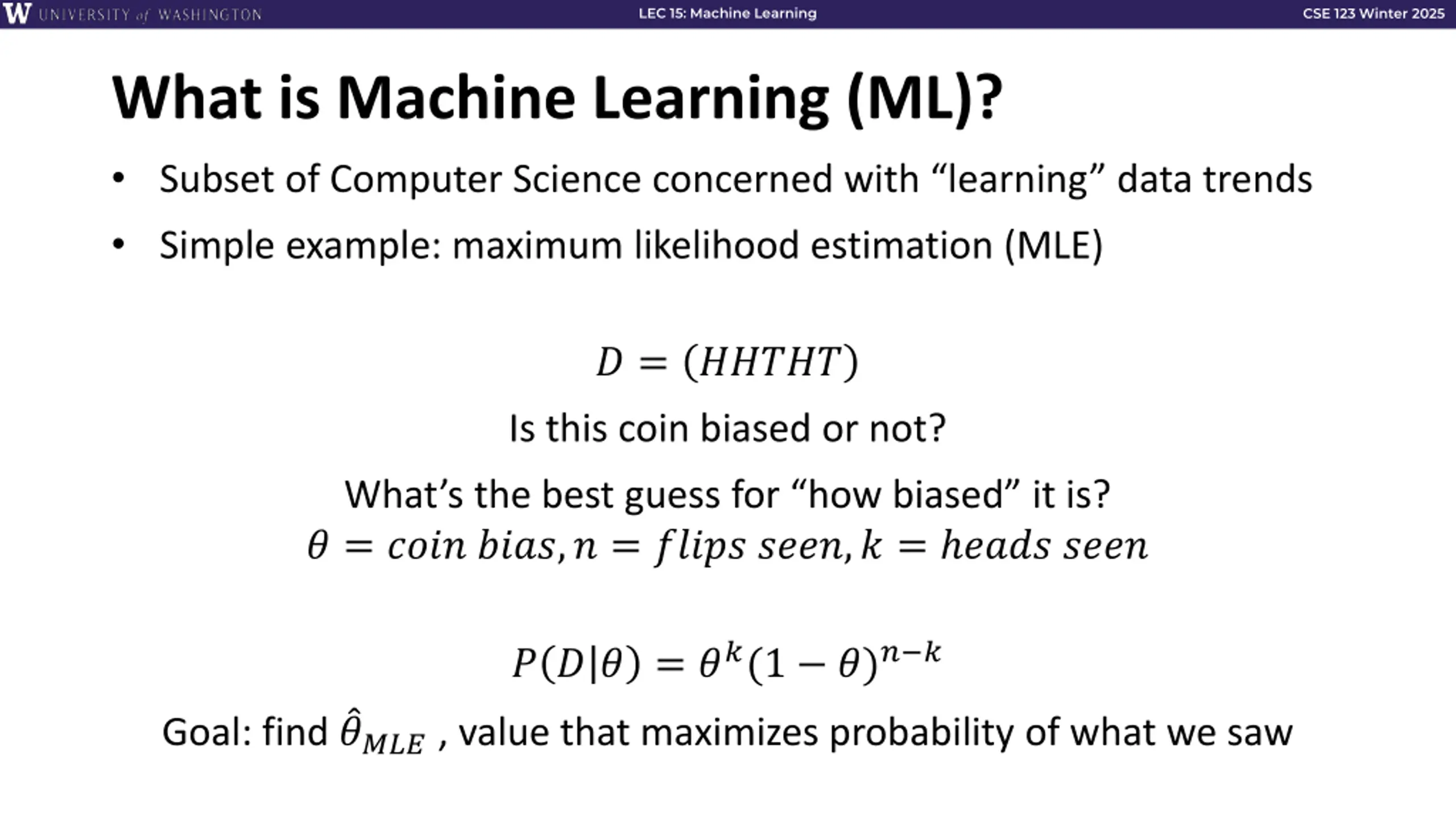 W UNIVERSITY of WASHINGTON LEC 15: Machine Learning CSE 123 Winter 2025

What is Machine Learning (ML)?

• Subset of Computer Science concerned with “learning” data trends

• Simple example: maximum likelihood estimation (MLE)

$D = (HHTHT)$

Is this coin biased or not?

What’s the best guess for “how biased” it is?

$\theta = coin\ bias, n = flips\ seen, k = heads\ seen$

$P(D|\theta) = \theta^k(1-\theta)^{n-k}$

Goal: find $\hat{\theta}_{MLE}$ , value that maximizes probability of what we saw